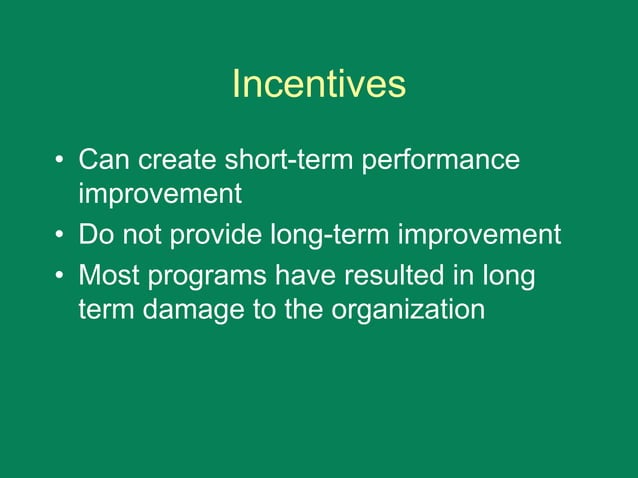 Incentives

• Can create short-term performance improvement
• Do not provide long-term improvement
• Most programs have resulted in long term damage to the organization